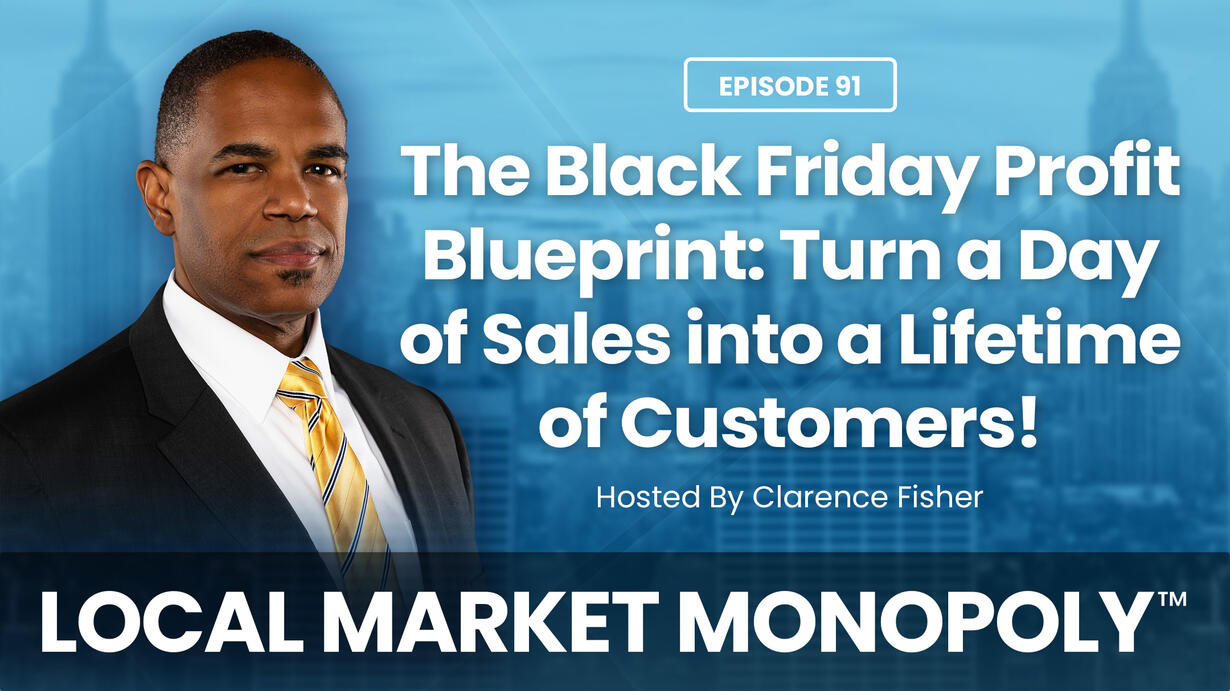 EPISODE 91

The Black Friday Profit Blueprint: Turn a Day of Sales into a Lifetime of Customers!

Hosted By Clarence Fisher

LOCAL MARKET MONOPOLY™